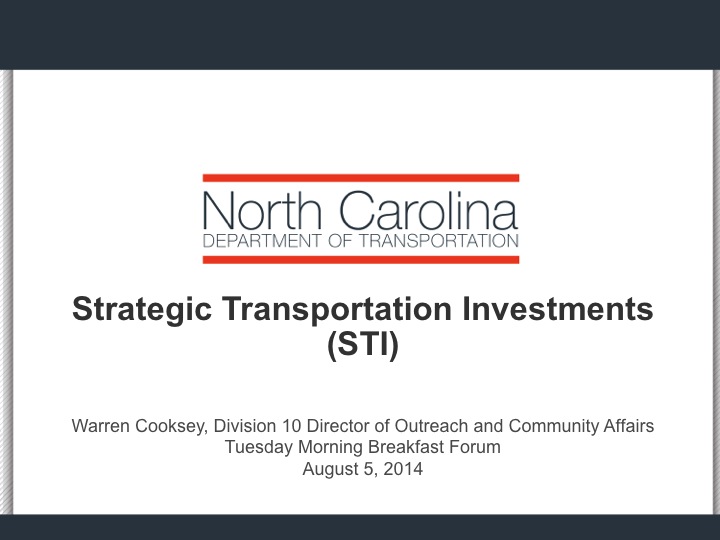 North Carolina
DEPARTMENT OF TRANSPORTATION

Strategic Transportation Investments (STI)

Warren Cooksey, Division 10 Director of Outreach and Community Affairs
Tuesday Morning Breakfast Forum
August 5, 2014